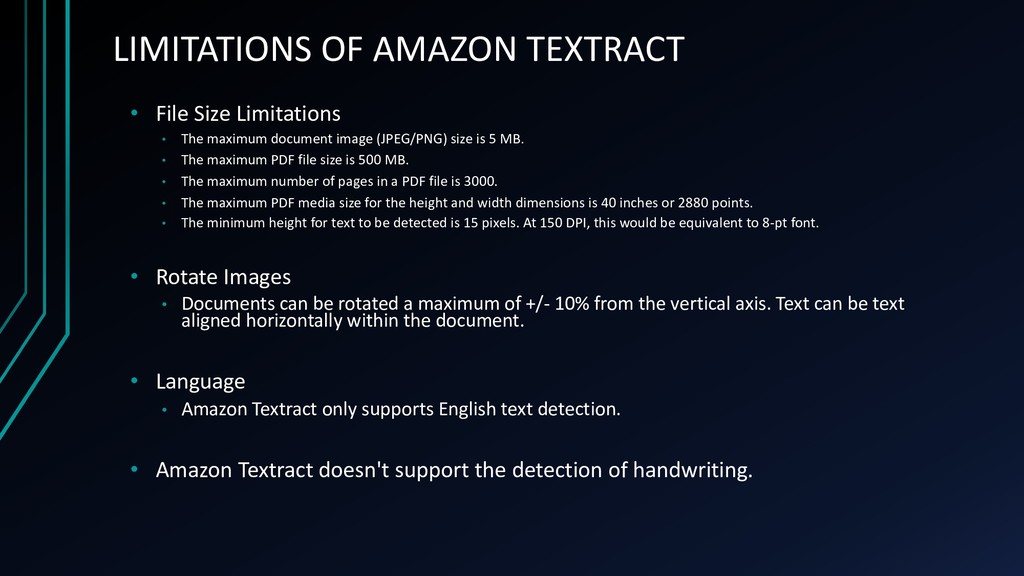 LIMITATIONS OF AMAZON TEXTRACT

• File Size Limitations
  • The maximum document image (JPEG/PNG) size is 5 MB.
  • The maximum PDF file size is 500 MB.
  • The maximum number of pages in a PDF file is 3000.
  • The maximum PDF media size for the height and width dimensions is 40 inches or 2880 points.
  • The minimum height for text to be detected is 15 pixels. At 150 DPI, this would be equivalent to 8-pt font.

• Rotate Images
  • Documents can be rotated a maximum of +/- 10% from the vertical axis. Text can be text aligned horizontally within the document.

• Language
  • Amazon Textract only supports English text detection.

• Amazon Textract doesn't support the detection of handwriting.